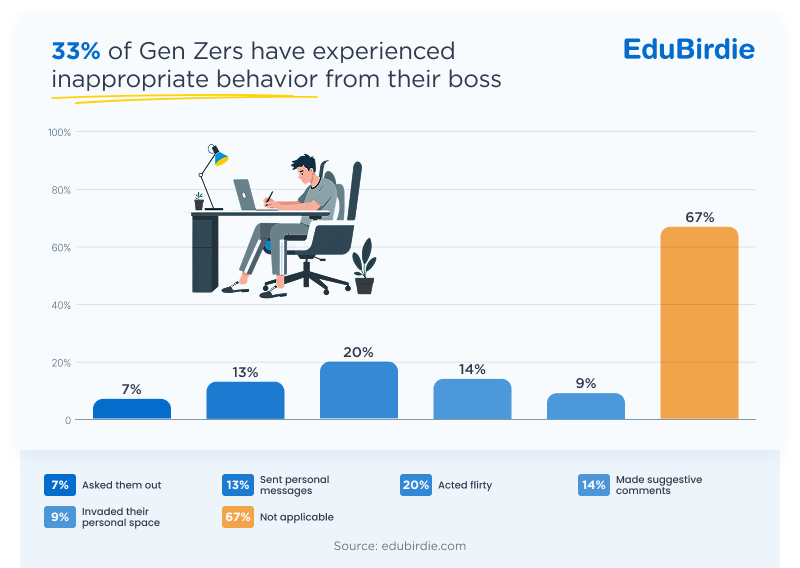 33% of Gen Zers have experienced inappropriate behavior from their boss

EduBirdie

100%
80%
60%
40%
20%
0

7%
13%
20%
14%
9%
67%

7% Asked them out
13% Sent personal messages
20% Acted flirty
14% Made suggestive comments
9% Invaded their personal space
67% Not applicable

Source: edubirdie.com